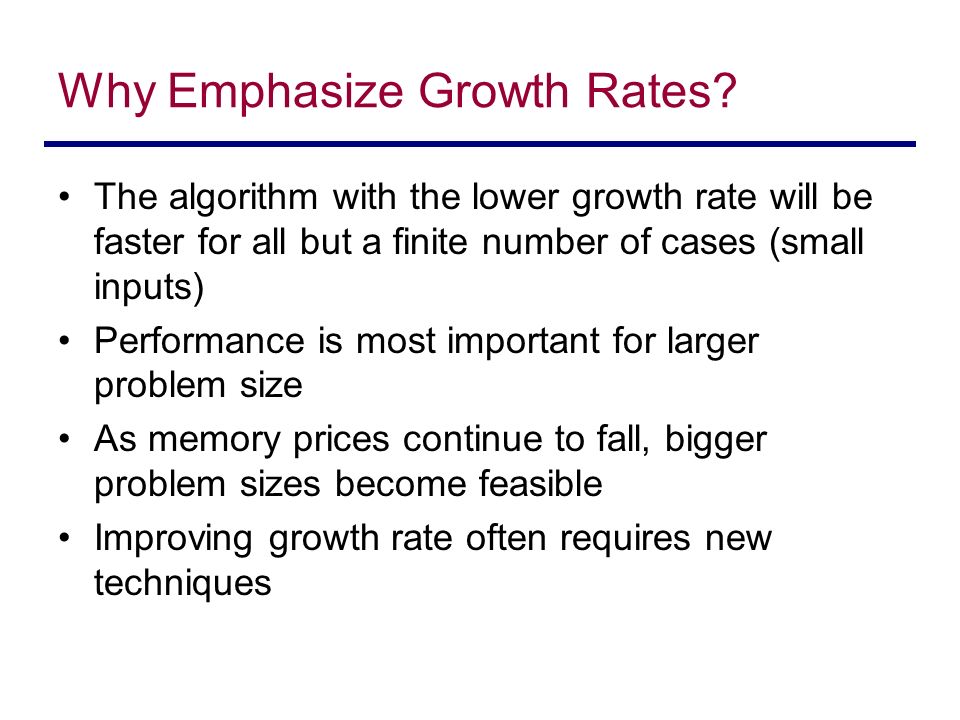 Why Emphasize Growth Rates?

• The algorithm with the lower growth rate will be faster for all but a finite number of cases (small inputs)
• Performance is most important for larger problem size
• As memory prices continue to fall, bigger problem sizes become feasible
• Improving growth rate often requires new techniques